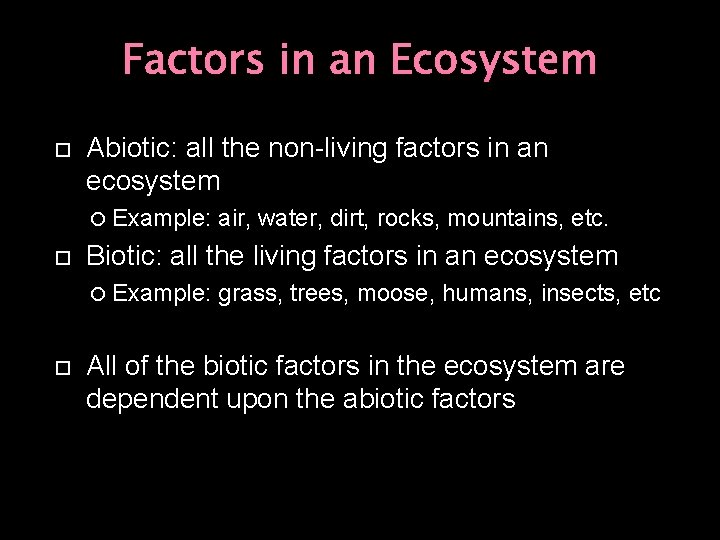 Factors in an Ecosystem

Abiotic: all the non-living factors in an ecosystem

Example: air, water, dirt, rocks, mountains, etc.

Biotic: all the living factors in an ecosystem

Example: grass, trees, moose, humans, insects, etc

All of the biotic factors in the ecosystem are dependent upon the abiotic factors